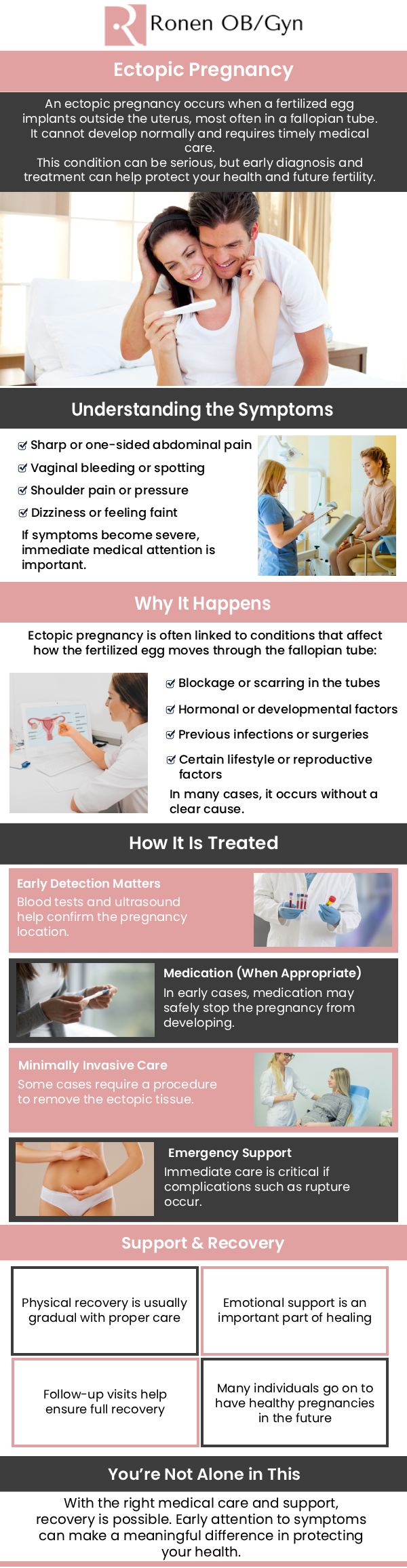 Ronen OB/Gyn

Ectopic Pregnancy

An ectopic pregnancy occurs when a fertilized egg implants outside the uterus, most often in a fallopian tube. It cannot develop normally and requires timely medical care.
This condition can be serious, but early diagnosis and treatment can help protect your health and future fertility.

Understanding the Symptoms

Sharp or one-sided abdominal pain
Vaginal bleeding or spotting
Shoulder pain or pressure
Dizziness or feeling faint
If symptoms become severe, immediate medical attention is important.

Why It Happens

Ectopic pregnancy is often linked to conditions that affect how the fertilized egg moves through the fallopian tube:

Blockage or scarring in the tubes
Hormonal or developmental factors
Previous infections or surgeries
Certain lifestyle or reproductive factors
In many cases, it occurs without a clear cause.

How It Is Treated

Early Detection Matters
Blood tests and ultrasound help confirm the pregnancy location.

Medication (When Appropriate)
In early cases, medication may safely stop the pregnancy from developing.

Minimally Invasive Care
Some cases require a procedure to remove the ectopic tissue.

Emergency Support
Immediate care is critical if complications such as rupture occur.

Support & Recovery

Physical recovery is usually gradual with proper care

Emotional support is an important part of healing

Follow-up visits help ensure full recovery

Many individuals go on to have healthy pregnancies in the future

You're Not Alone in This

With the right medical care and support, recovery is possible. Early attention to symptoms can make a meaningful difference in protecting your health.